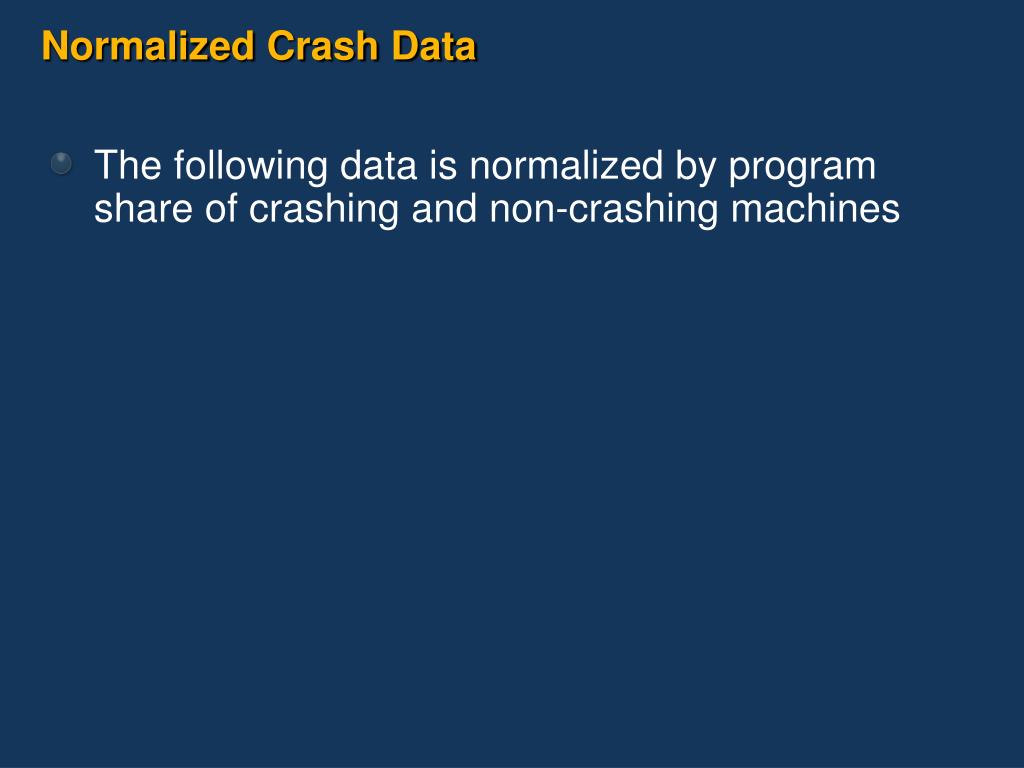 Normalized Crash Data

The following data is normalized by program share of crashing and non-crashing machines